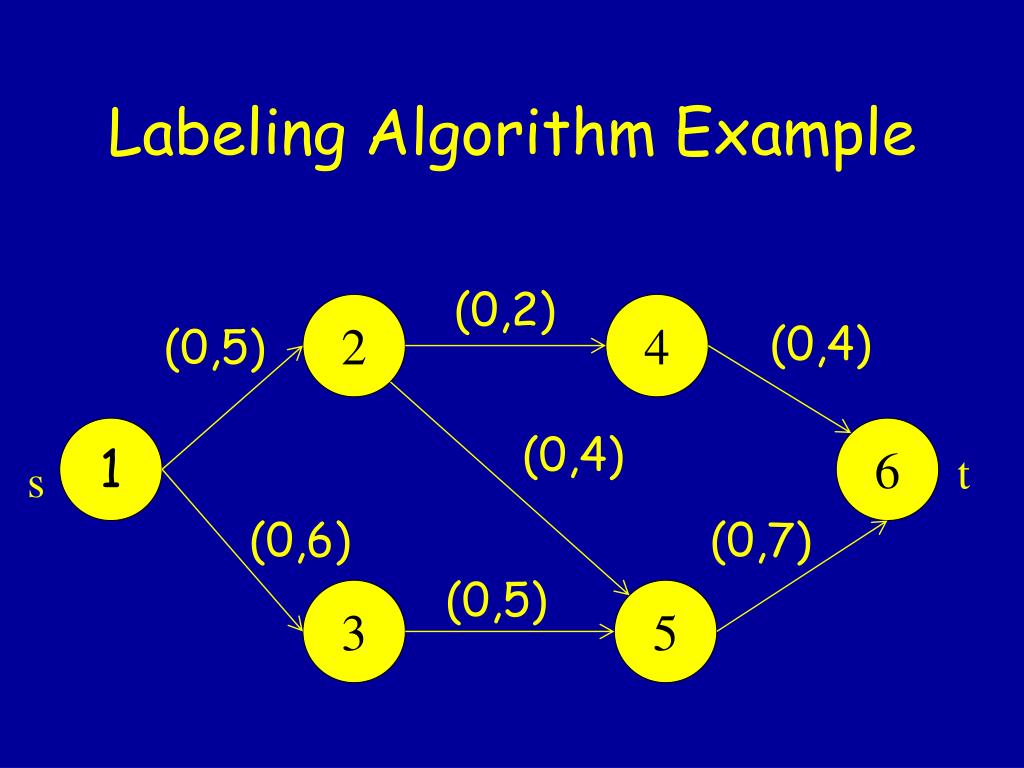 Labeling Algorithm Example

(0,2)

(0,5) 2 4 (0,4)

s 1 (0,4) 6 t

(0,6) (0,7)

(0,5)

3 5